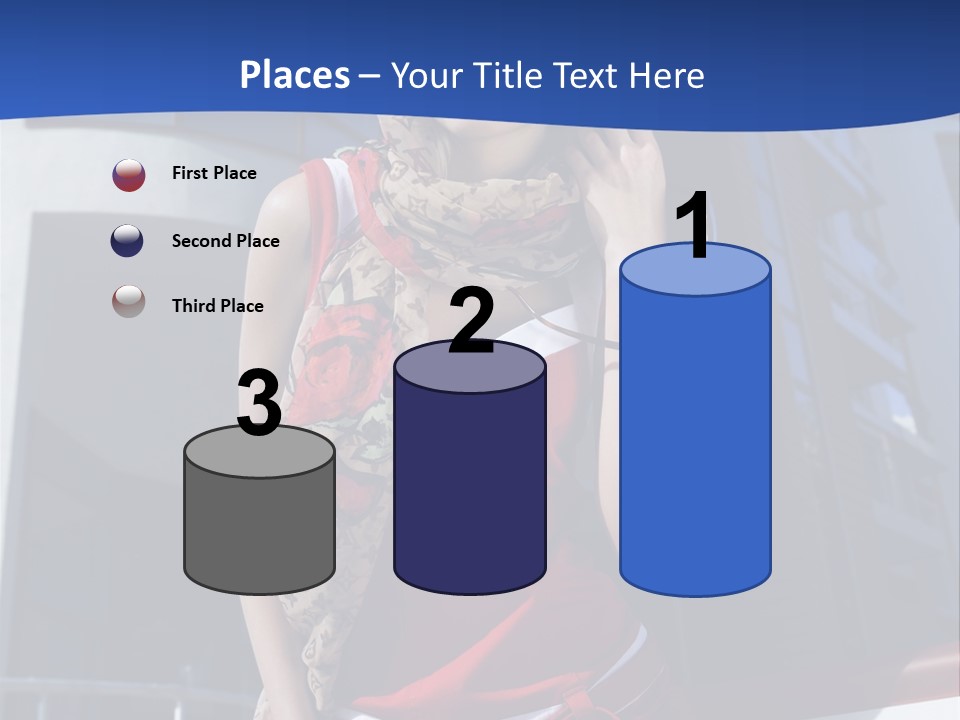 Places – Your Title Text Here

First Place

Second Place

Third Place

3

2

1